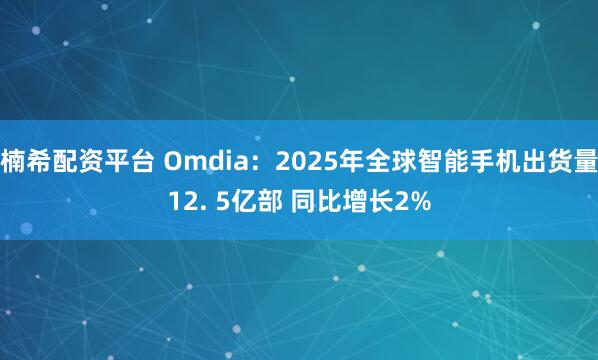 楠希配资平台 Omdia：2025年全球智能手机出货量12. 5亿部 同比增长2%